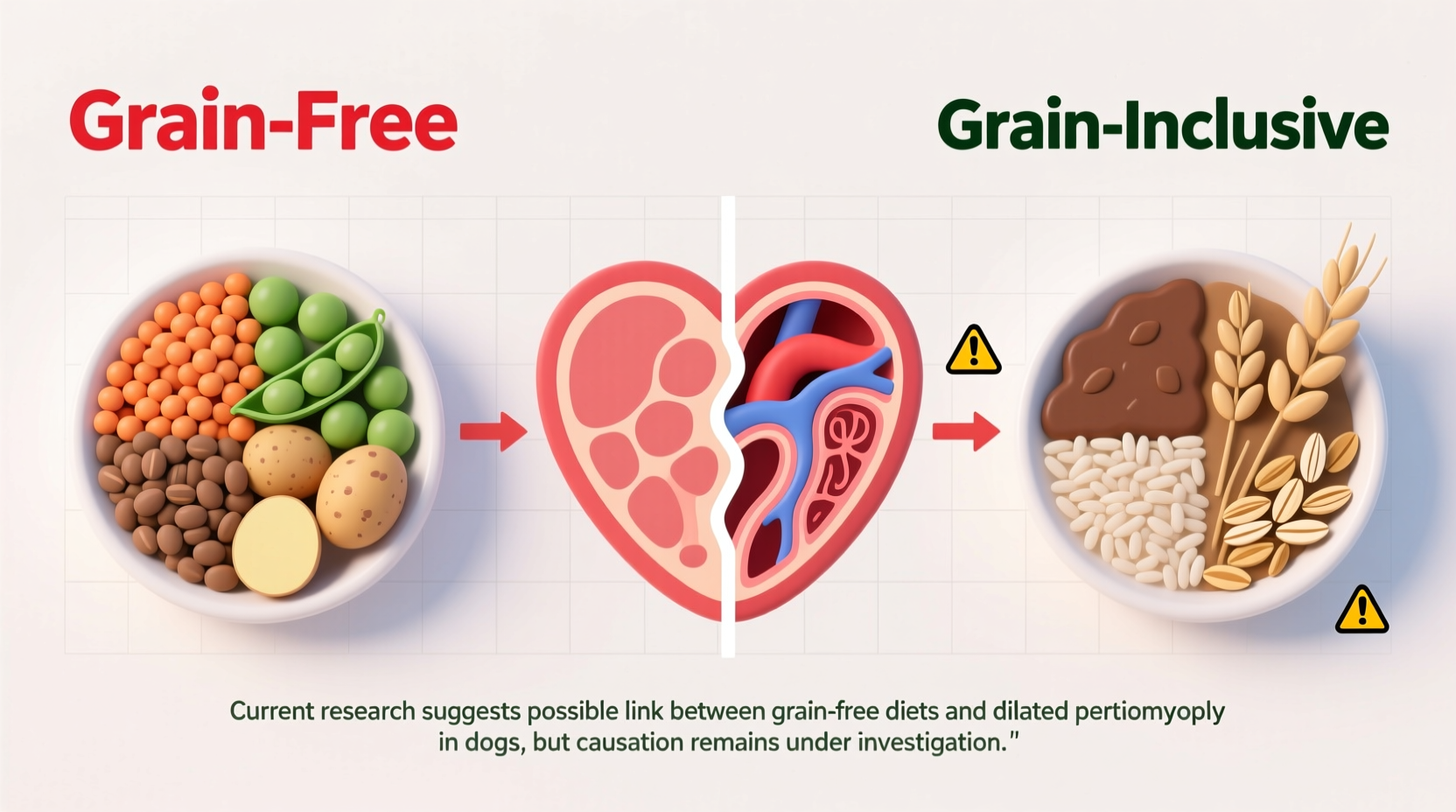 Grain-Free

Grain-Inclusive

Current research suggests possible link between grain-free diets and dilated pertiomyoply in dogs, but causation remains under investigation."